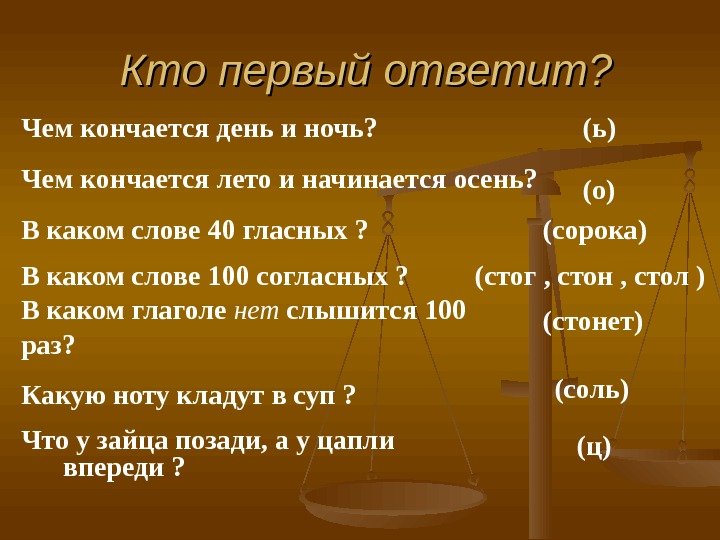 Кто первый ответит?

Чем кончается день и ночь? (ь)

Чем кончается лето и начинается осень? (о)

В каком слове 40 гласных ? (сорока)

В каком слове 100 согласных ? (стог , стон , стол )

В каком глаголе нет слышится 100 раз? (стонет)

Какую ноту кладут в суп ? (соль)

Что у зайца позади, а у цапли впереди ? (ц)